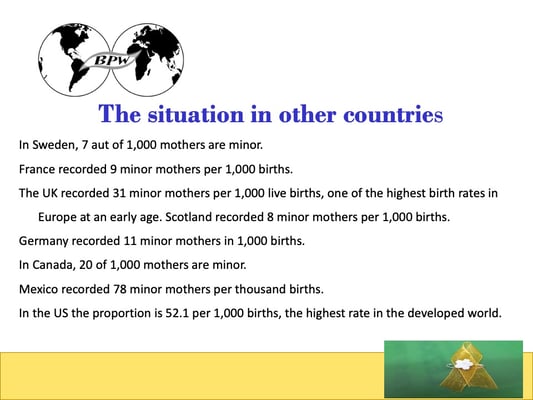 BPW

The situation in other countries

In Sweden, 7 aut of 1,000 mothers are minor.

France recorded 9 minor mothers per 1,000 births.

The UK recorded 31 minor mothers per 1,000 live births, one of the highest birth rates in Europe at an early age. Scotland recorded 8 minor mothers per 1,000 births.

Germany recorded 11 minor mothers in 1,000 births.

In Canada, 20 of 1,000 mothers are minor.

Mexico recorded 78 minor mothers per thousand births.

In the US the proportion is 52.1 per 1,000 births, the highest rate in the developed world.